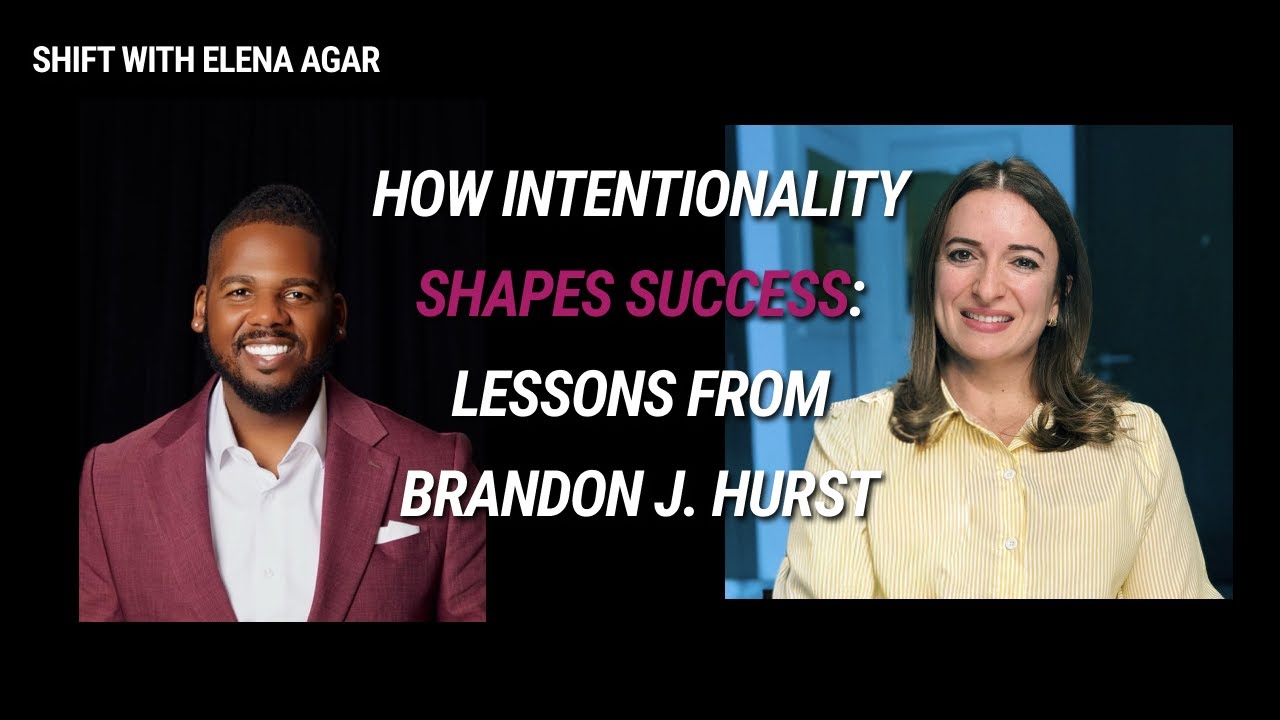 SHIFT WITH ELENA AGAR

HOW INTENTIONALITY SHAPES SUCCESS: LESSONS FROM BRANDON J. HURST